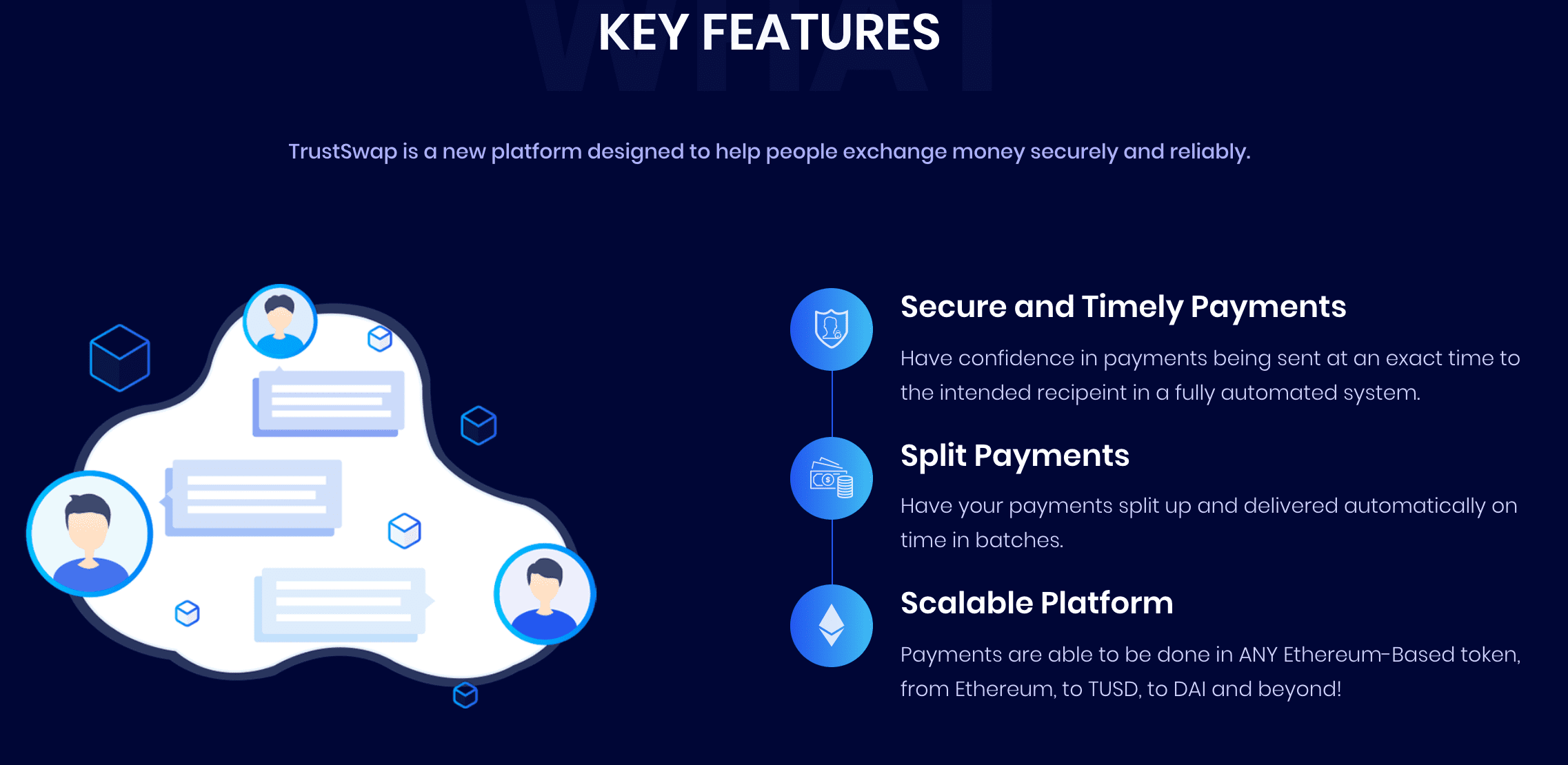 WHAT

KEY FEATURES

TrustSwap is a new platform designed to help people exchange money securely and reliably.

Secure and Timely Payments

Have confidence in payments being sent at an exact time to the intended recipeint in a fully automated system.

Split Payments

Have your payments split up and delivered automatically on time in batches.

Scalable Platform

Payments are able to be done in ANY Ethereum-Based token, from Ethereum, to TUSD, to DAI and beyond!